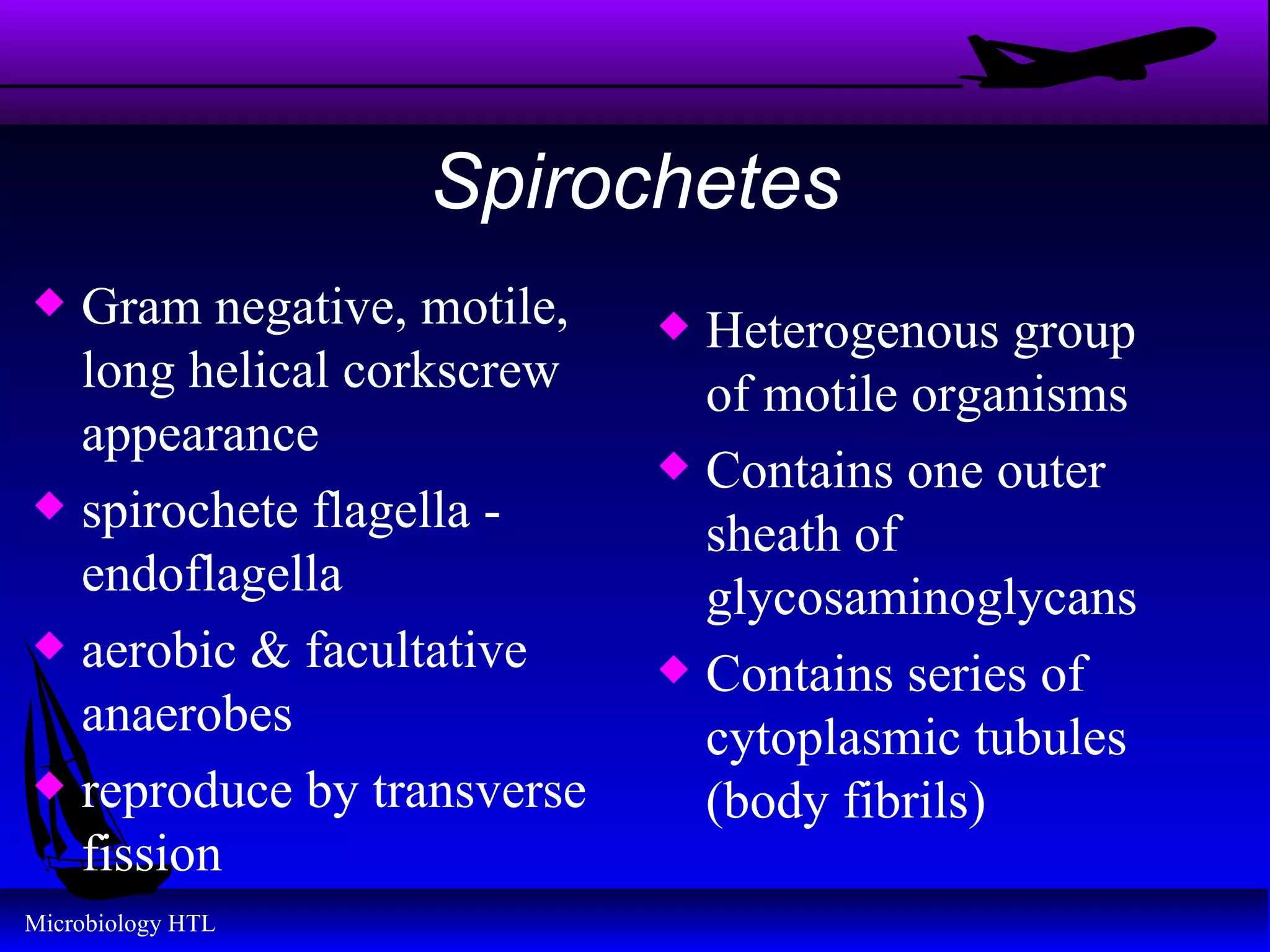 Spirochetes

◆ Gram negative, motile, long helical corkscrew appearance

◆ spirochete flagella - endoflagella

◆ aerobic & facultative anaerobes

◆ reproduce by transverse fission

◆ Heterogenous group of motile organisms

◆ Contains one outer sheath of glycosaminoglycans

◆ Contains series of cytoplasmic tubules (body fibrils)

Microbiology HTL